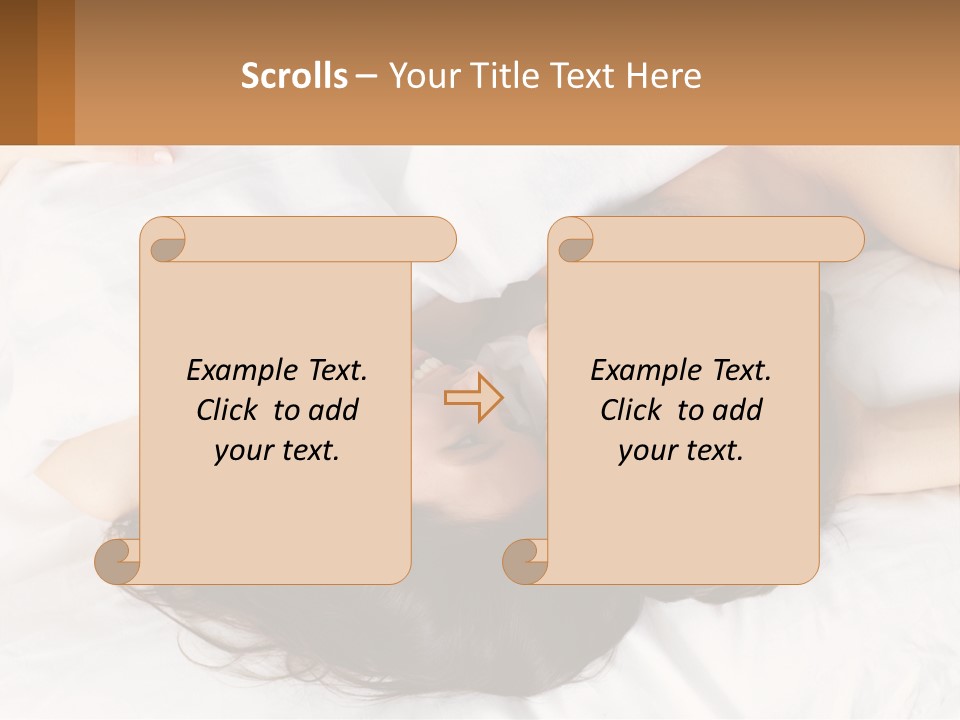 Scrolls – Your Title Text Here

Example Text. Click to add your text.

Example Text. Click to add your text.